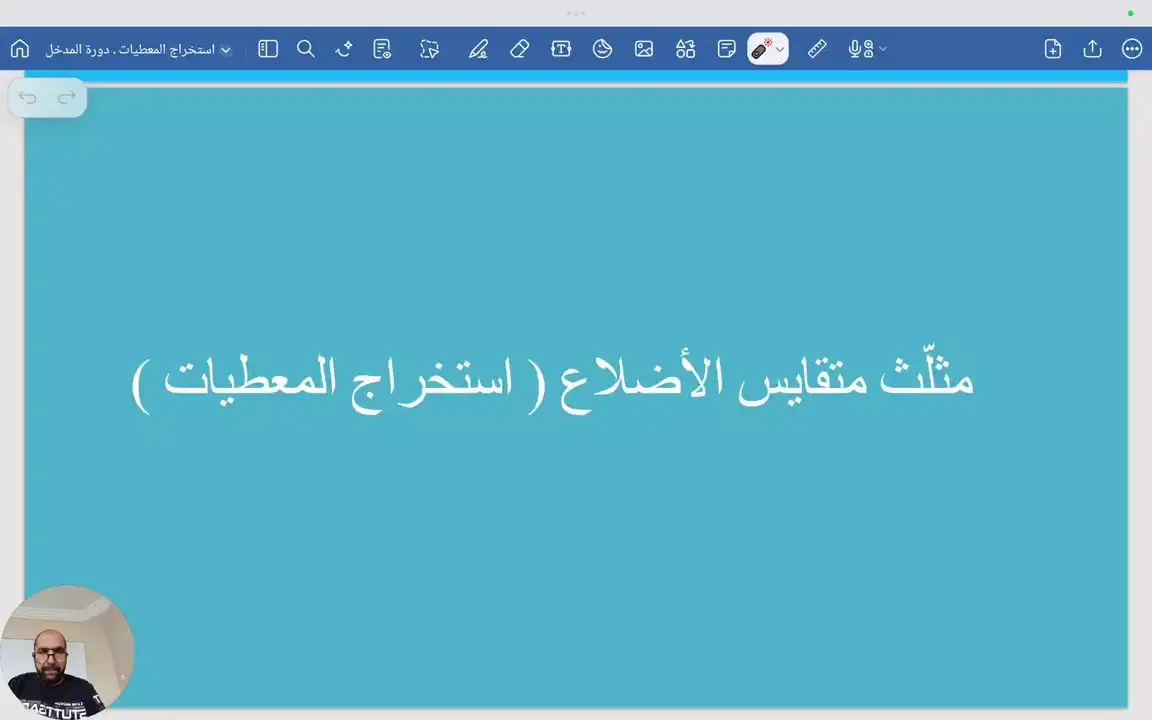 استخراج المعطيات . دورة المدخل

مثلّث متقايس الأضلاع ( استخراج المعطيات )